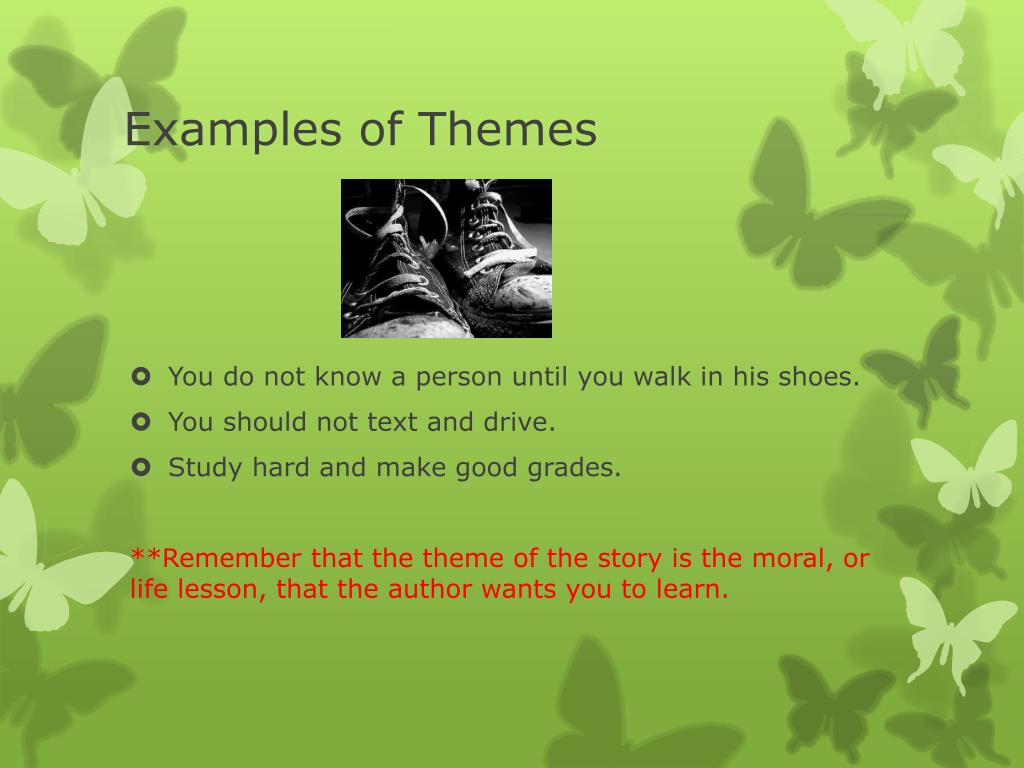 Examples of Themes

- You do not know a person until you walk in his shoes.
- You should not text and drive.
- Study hard and make good grades.

**Remember that the theme of the story is the moral, or life lesson, that the author wants you to learn.